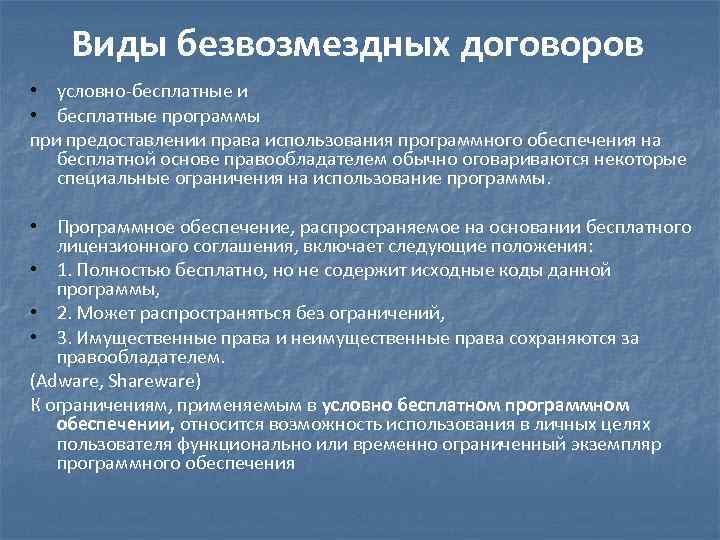 Виды безвозмездных договоров

• условно-бесплатные и
• бесплатные программы

при предоставлении права использования программного обеспечения на бесплатной основе правообладателем обычно оговариваются некоторые специальные ограничения на использование программы.

• Программное обеспечение, распространяемое на основании бесплатного лицензионного соглашения, включает следующие положения:
• 1. Полностью бесплатно, но не содержит исходные коды данной программы,
• 2. Может распространяться без ограничений,
• 3. Имущественные права и неимущественные права сохраняются за правообладателем.

(Adware, Shareware)

К ограничениям, применяемым в условно бесплатном программном обеспечении, относится возможность использования в личных целях пользователя функционально или временно ограниченный экземпляр программного обеспечения